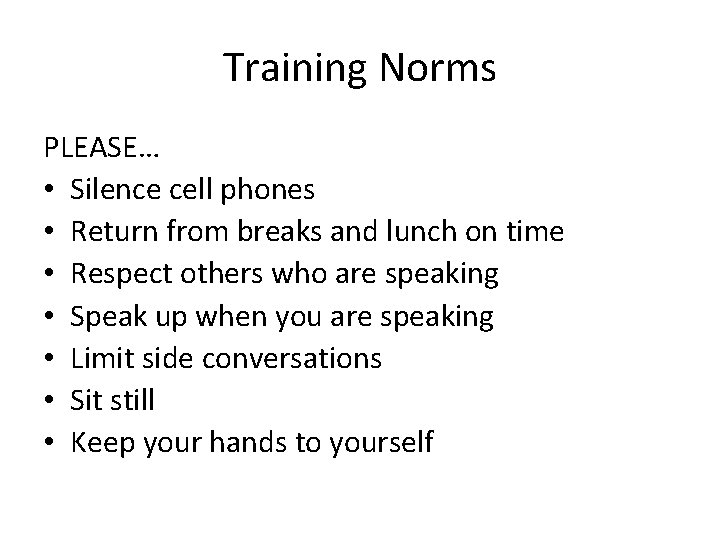 Training Norms

PLEASE…
• Silence cell phones
• Return from breaks and lunch on time
• Respect others who are speaking
• Speak up when you are speaking
• Limit side conversations
• Sit still
• Keep your hands to yourself